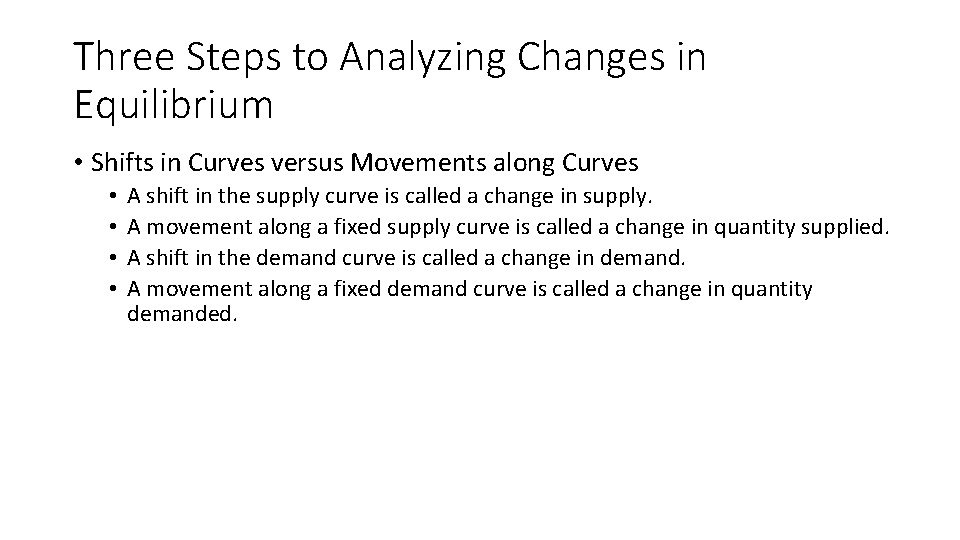 Three Steps to Analyzing Changes in Equilibrium

• Shifts in Curves versus Movements along Curves
  • A shift in the supply curve is called a change in supply.
  • A movement along a fixed supply curve is called a change in quantity supplied.
  • A shift in the demand curve is called a change in demand.
  • A movement along a fixed demand curve is called a change in quantity demanded.